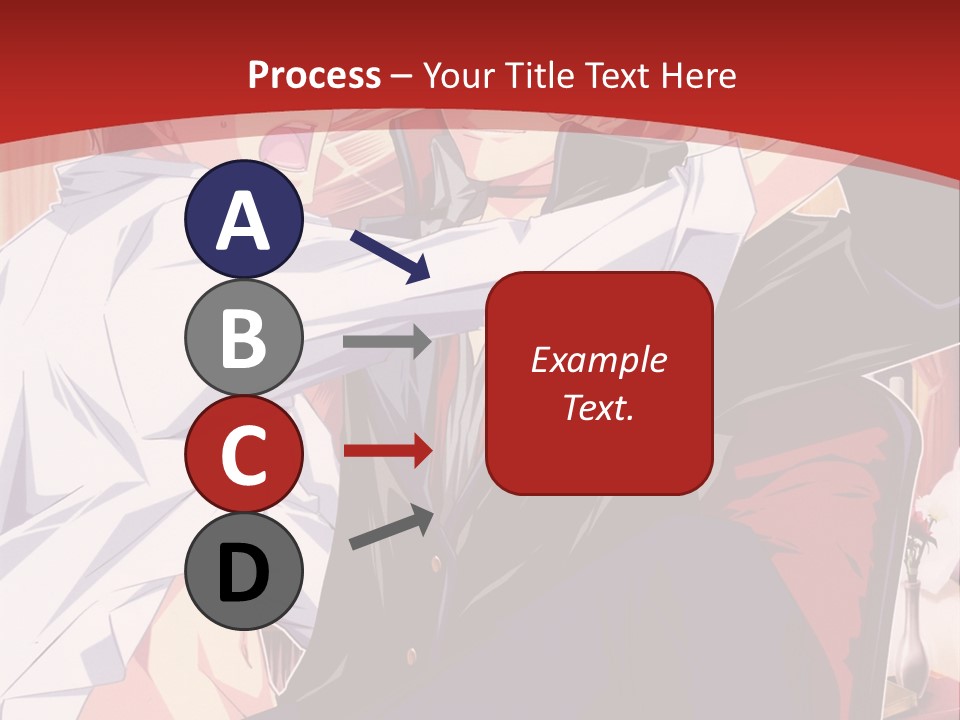 Process – Your Title Text Here

A

B

C

D

Example Text.